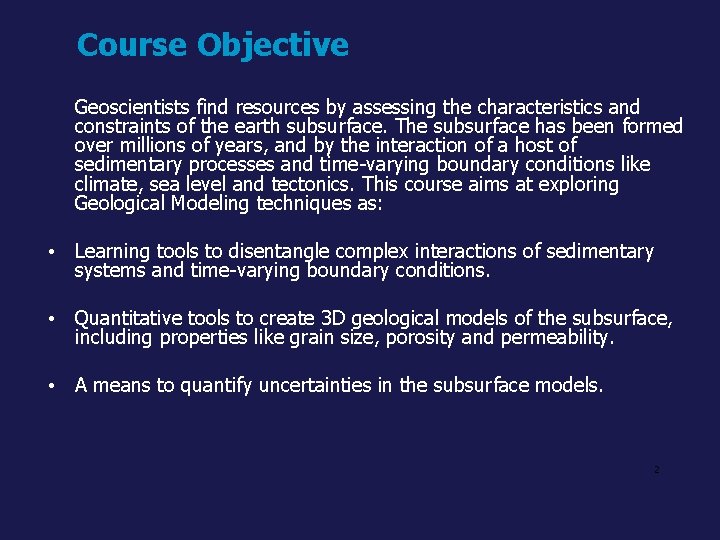 Course Objective

Geoscientists find resources by assessing the characteristics and constraints of the earth subsurface. The subsurface has been formed over millions of years, and by the interaction of a host of sedimentary processes and time-varying boundary conditions like climate, sea level and tectonics. This course aims at exploring Geological Modeling techniques as:

• Learning tools to disentangle complex interactions of sedimentary systems and time-varying boundary conditions.

• Quantitative tools to create 3D geological models of the subsurface, including properties like grain size, porosity and permeability.

• A means to quantify uncertainties in the subsurface models.

2